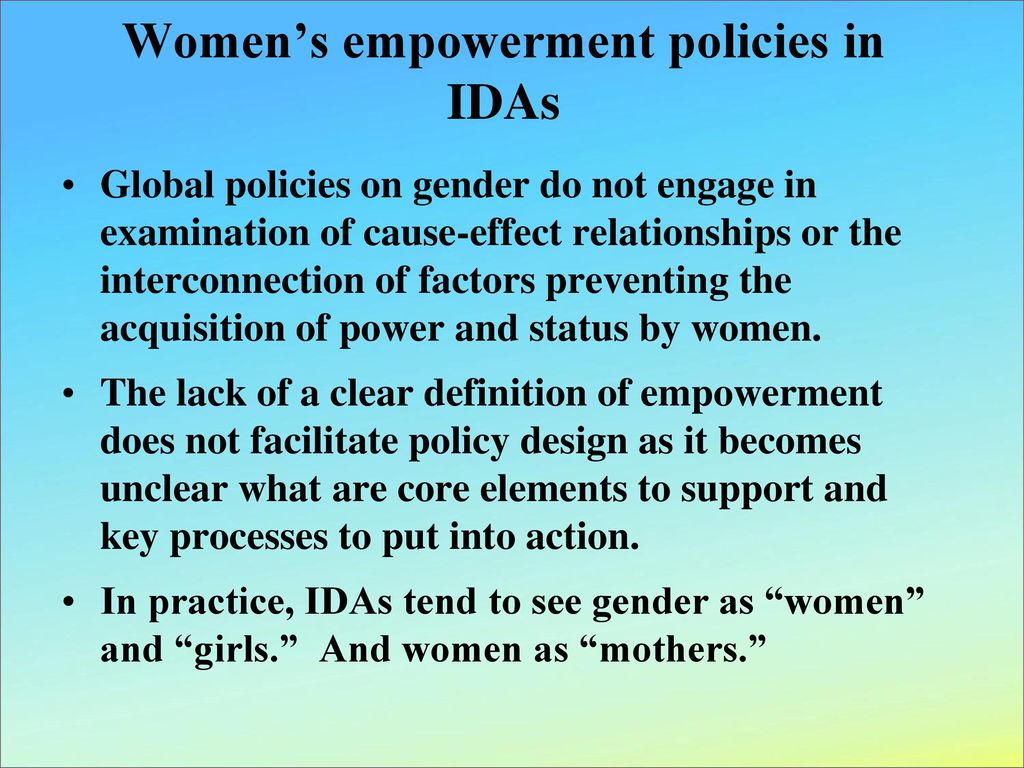 Women’s empowerment policies in IDAs

• Global policies on gender do not engage in examination of cause-effect relationships or the interconnection of factors preventing the acquisition of power and status by women.

• The lack of a clear definition of empowerment does not facilitate policy design as it becomes unclear what are core elements to support and key processes to put into action.

• In practice, IDAs tend to see gender as “women” and “girls.” And women as “mothers.”